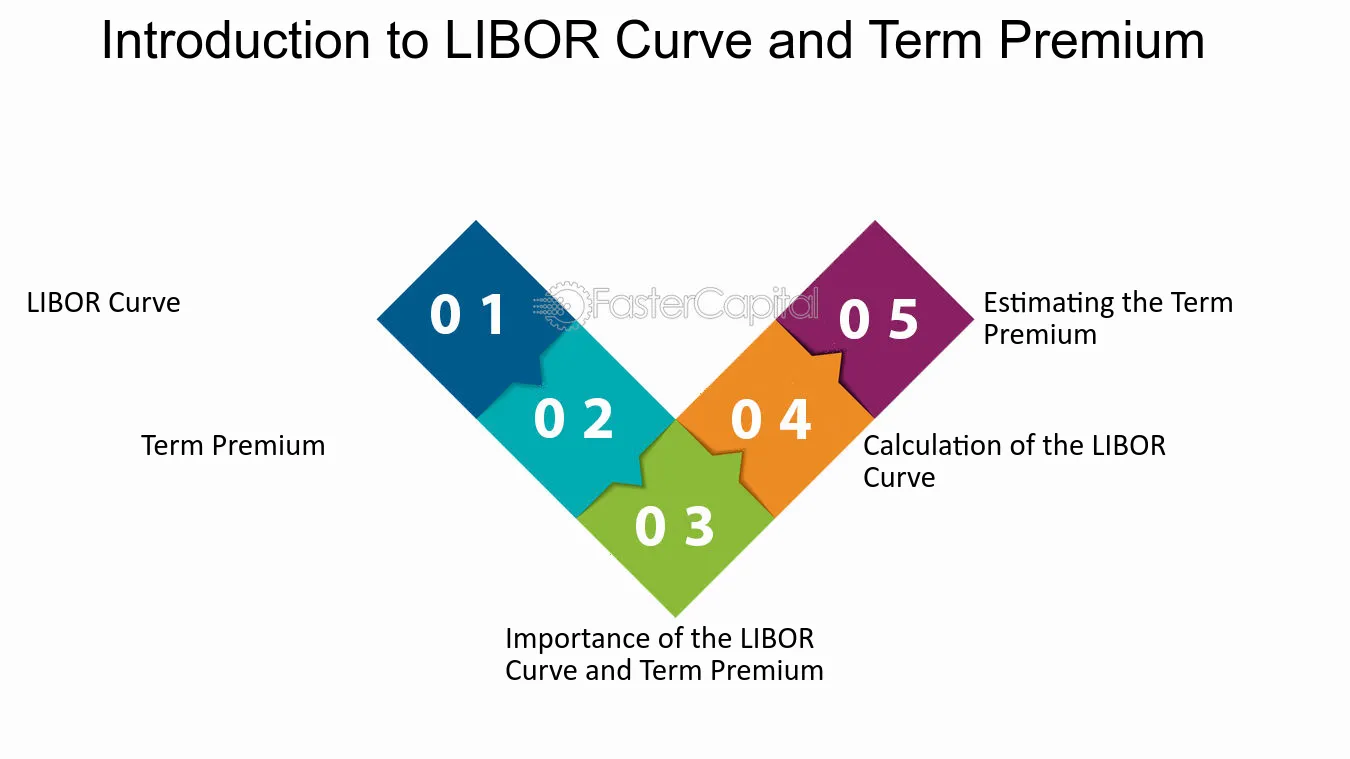 Introduction to LIBOR Curve and Term Premium

LIBOR Curve

0 1

Term Premium

0 2

0 3

Importance of the LIBOR Curve and Term Premium

0 4

Calculation of the LIBOR Curve

0 5

Estimating the Term Premium

FasterCapital